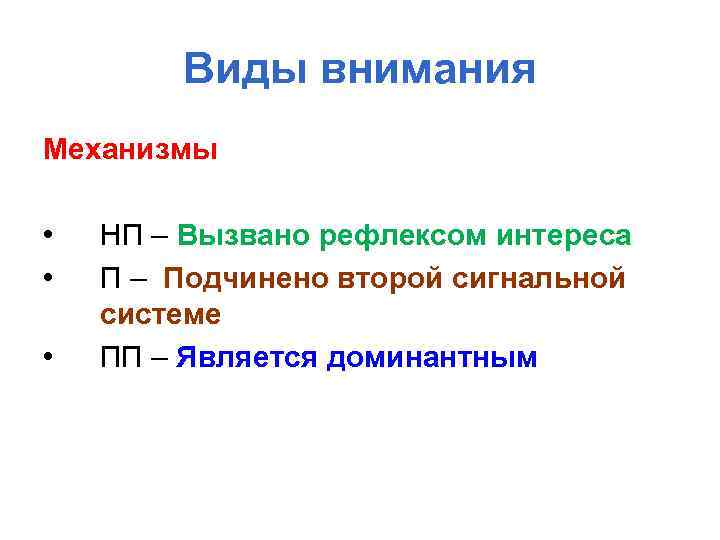 Виды внимания

Механизмы

• НП – Вызвано рефлексом интереса
• П – Подчинено второй сигнальной системе
• ПП – Является доминантным